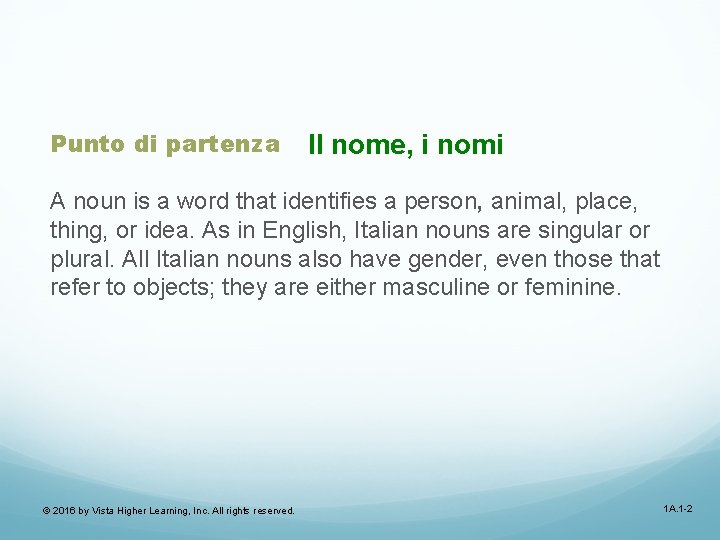 Punto di partenza Il nome, i nomi

A noun is a word that identifies a person, animal, place, thing, or idea. As in English, Italian nouns are singular or plural. All Italian nouns also have gender, even those that refer to objects; they are either masculine or feminine.

© 2016 by Vista Higher Learning, Inc. All rights reserved.

1A.1-2